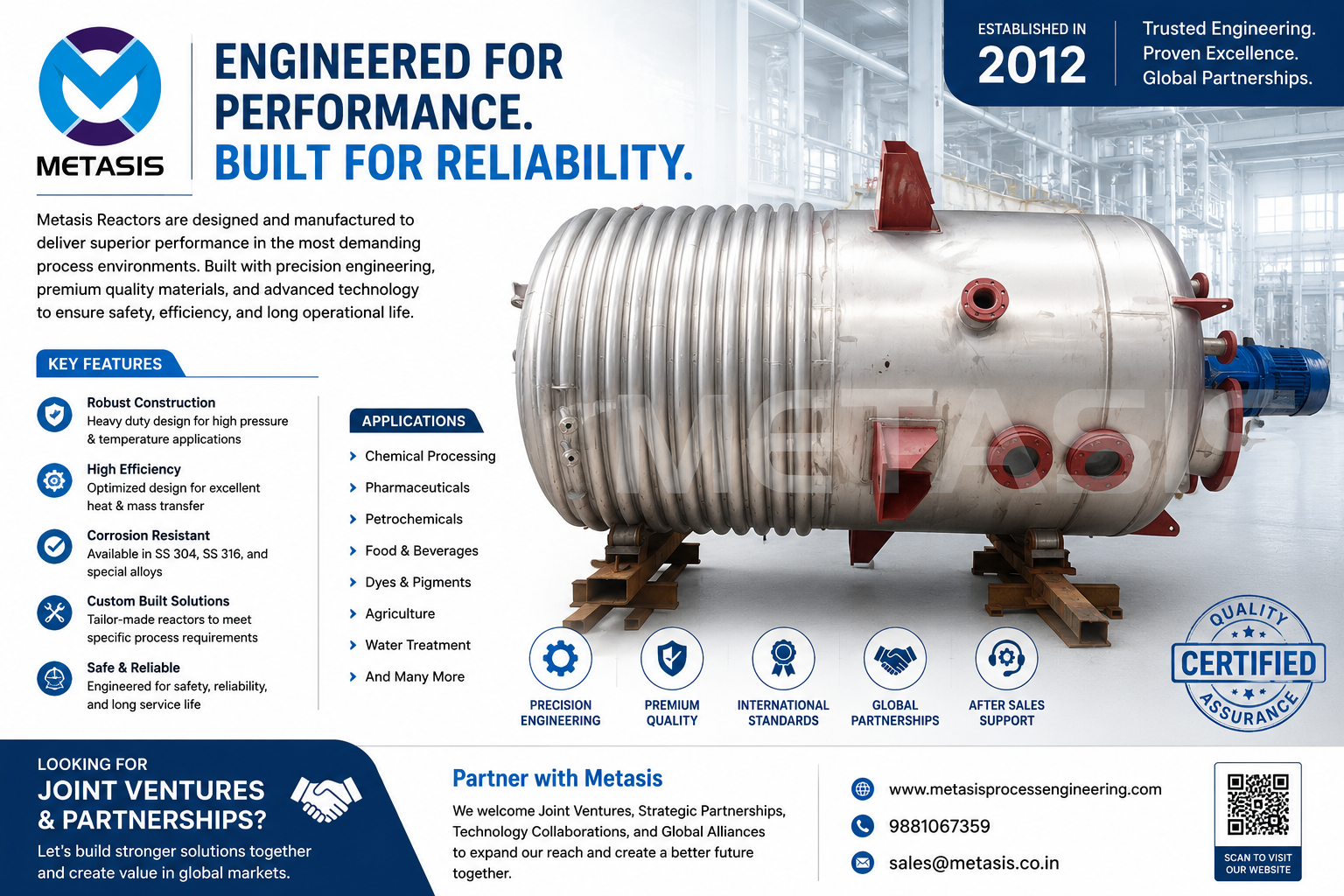 METASIS

ENGINEERED FOR PERFORMANCE.
BUILT FOR RELIABILITY.

ESTABLISHED IN
2012

Trusted Engineering.
Proven Excellence.
Global Partnerships.

Metasis Reactors are designed and manufactured to deliver superior performance in the most demanding process environments. Built with precision engineering, premium quality materials, and advanced technology to ensure safety, efficiency, and long operational life.

KEY FEATURES

Robust Construction
Heavy duty design for high pressure & temperature applications

High Efficiency
Optimized design for excellent heat & mass transfer

Corrosion Resistant
Available in SS 304, SS 316, and special alloys

Custom Built Solutions
Tailor-made reactors to meet specific process requirements

Safe & Reliable
Engineered for safety, reliability, and long service life

APPLICATIONS
Chemical Processing
Pharmaceuticals
Petrochemicals
Food & Beverages
Dyes & Pigments
Agriculture
Water Treatment
And Many More

METASIS

PRECISION ENGINEERING
PREMIUM QUALITY
INTERNATIONAL STANDARDS
GLOBAL PARTNERSHIPS
AFTER SALES SUPPORT

QUALITY
CERTIFIED
ASSURANCE

LOOKING FOR
JOINT VENTURES & PARTNERSHIPS?
Let's build stronger solutions together and create value in global markets.

Partner with Metasis
We welcome Joint Ventures, Strategic Partnerships, Technology Collaborations, and Global Alliances to expand our reach and create a better future together.

www.metasisprocessengineering.com
9881067359
sales@metasis.co.in

SCAN TO VISIT OUR WEBSITE